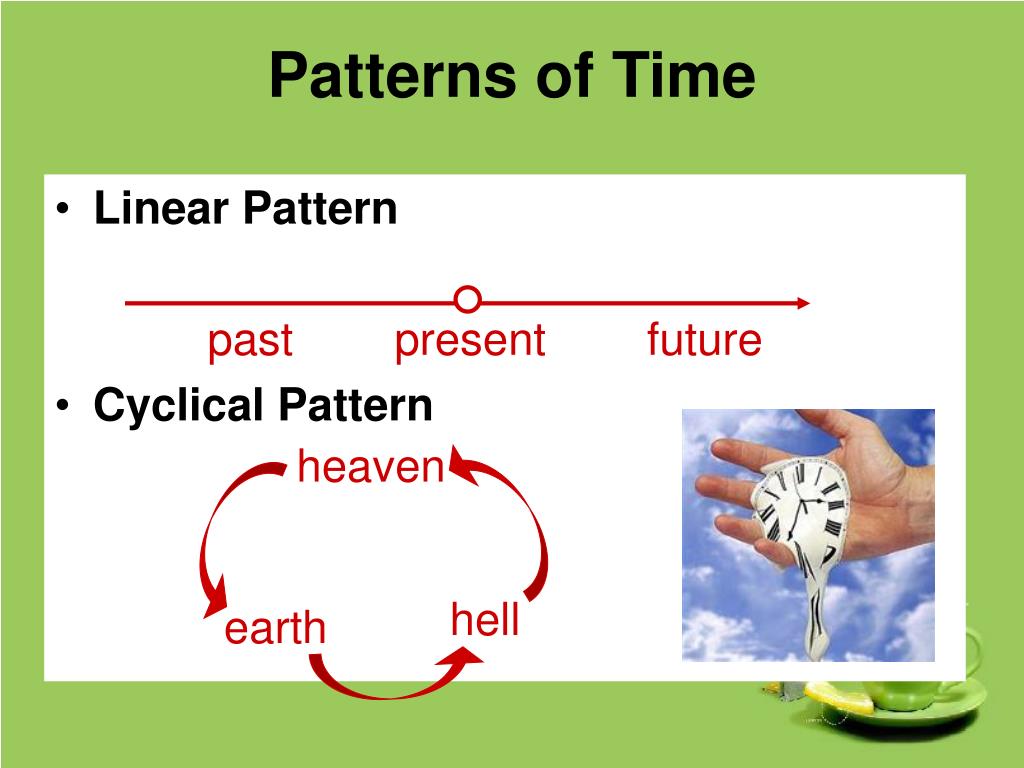 Patterns of Time

• Linear Pattern

past present future

• Cyclical Pattern

heaven

earth hell